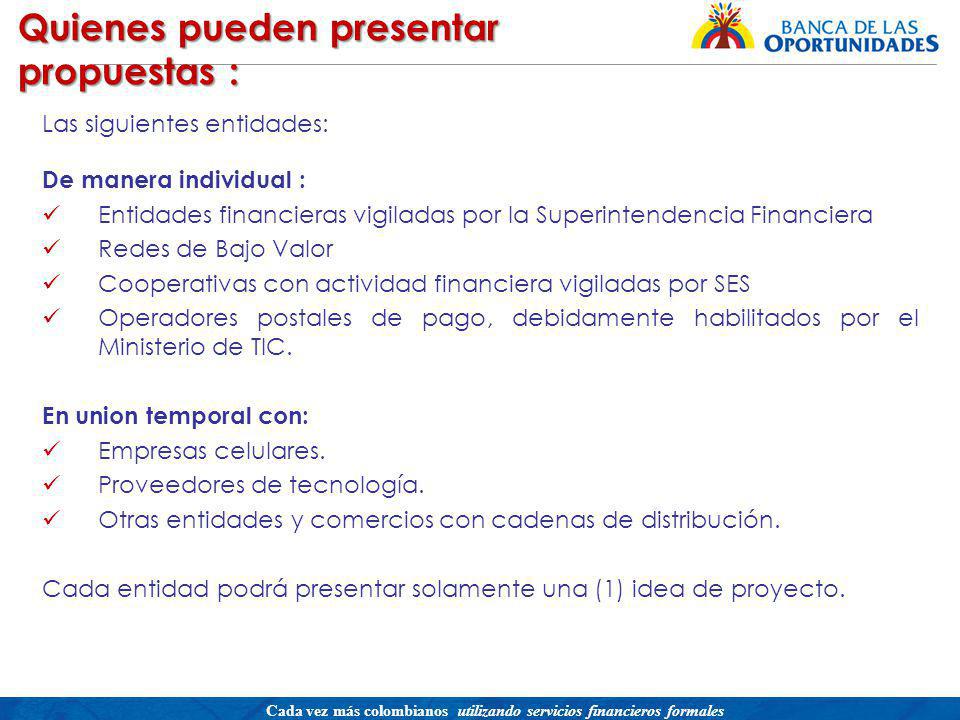 Quienes pueden presentar propuestas :

BANCA DE LAS OPORTUNIDADES

Las siguientes entidades:

De manera individual :
✓ Entidades financieras vigiladas por la Superintendencia Financiera
✓ Redes de Bajo Valor
✓ Cooperativas con actividad financiera vigiladas por SES
✓ Operadores postales de pago, debidamente habilitados por el Ministerio de TIC.

En union temporal con:
✓ Empresas celulares.
✓ Proveedores de tecnología.
✓ Otras entidades y comercios con cadenas de distribución.

Cada entidad podrá presentar solamente una (1) idea de proyecto.

Cada vez más colombianos utilizando servicios financieros formales